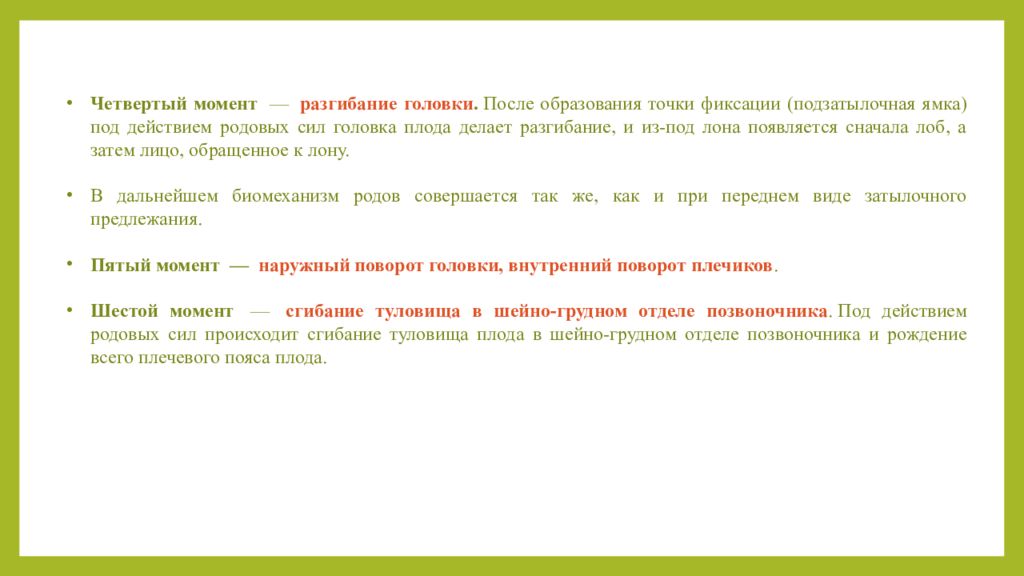 • Четвертый момент — разгибание головки. После образования точки фиксации (подзатылочная ямка) под действием родовых сил головка плода делает разгибание, и из-под лона появляется сначала лоб, а затем лицо, обращенное к лону.

• В дальнейшем биомеханизм родов совершается так же, как и при переднем виде затылочного предлежания.

• Пятый момент — наружный поворот головки, внутренний поворот плечиков.

• Шестой момент — сгибание туловища в шейно-грудном отделе позвоночника. Под действием родовых сил происходит сгибание туловища плода в шейно-грудном отделе позвоночника и рождение всего плечевого пояса плода.